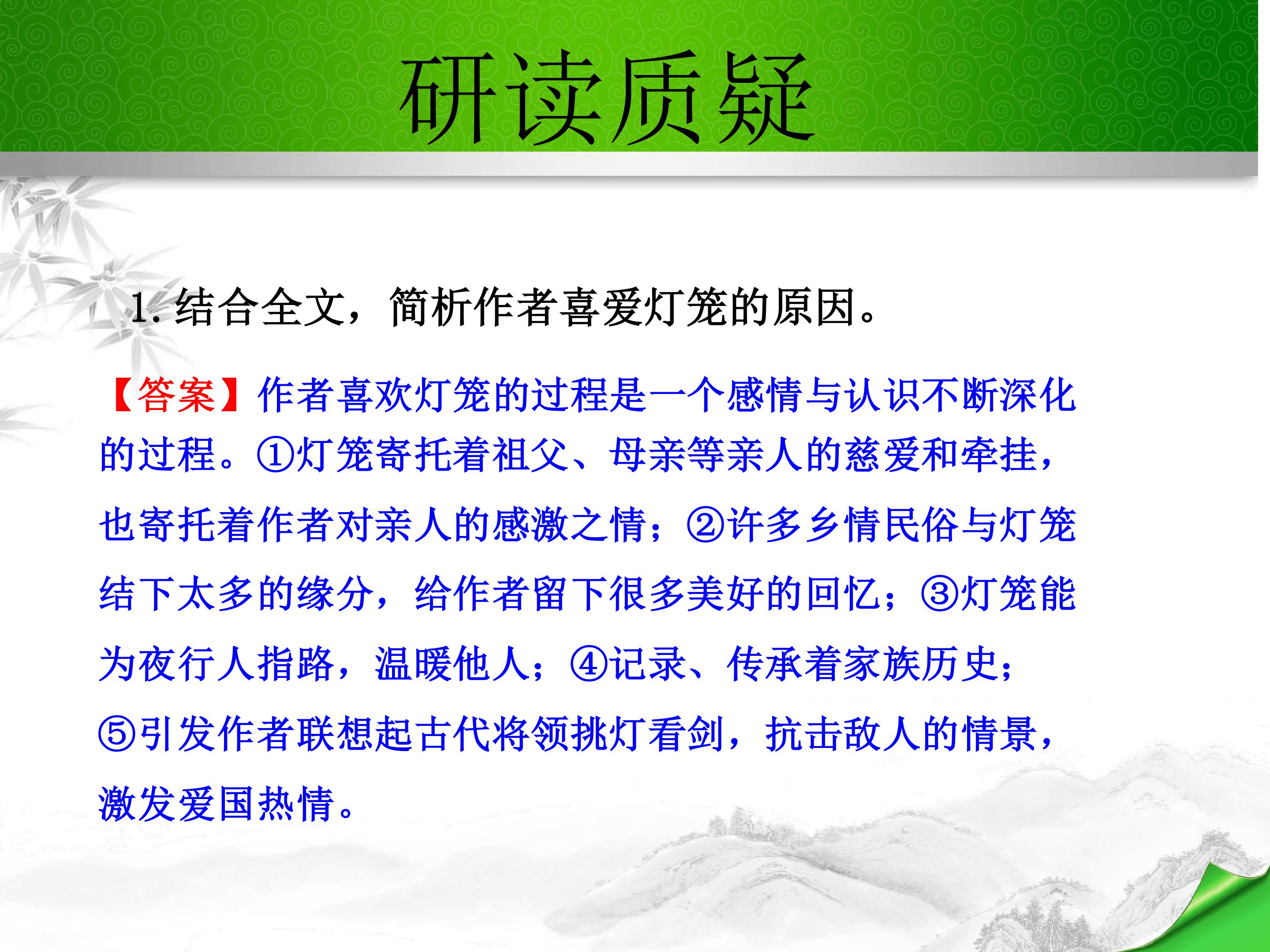 研读质疑

1. 结合全文，简析作者喜爱灯笼的原因。

【答案】作者喜欢灯笼的过程是一个感情与认识不断深化的过程。①灯笼寄托着祖父、母亲等亲人的慈爱和牵挂，也寄托着作者对亲人的感激之情；②许多乡情民俗与灯笼结下太多的缘分，给作者留下很多美好的回忆；③灯笼能为夜行人指路，温暖他人；④记录、传承着家族历史；⑤引发作者联想起古代将领挑灯看剑，抗击敌人的情景，激发爱国热情。